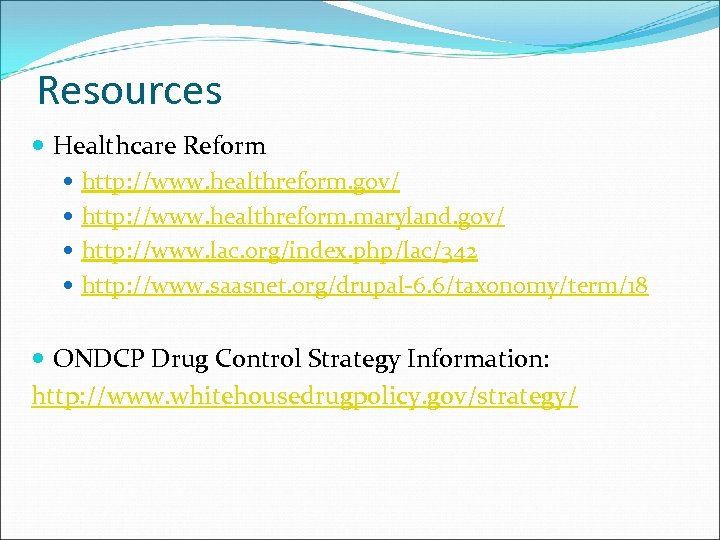 Resources

Healthcare Reform

http://www.healthreform.gov/

http://www.healthreform.maryland.gov/

http://www.lac.org/index.php/lac/342

http://www.saasnet.org/drupal-6.6/taxonomy/term/18

ONDCP Drug Control Strategy Information: http://www.whitehousedrugpolicy.gov/strategy/